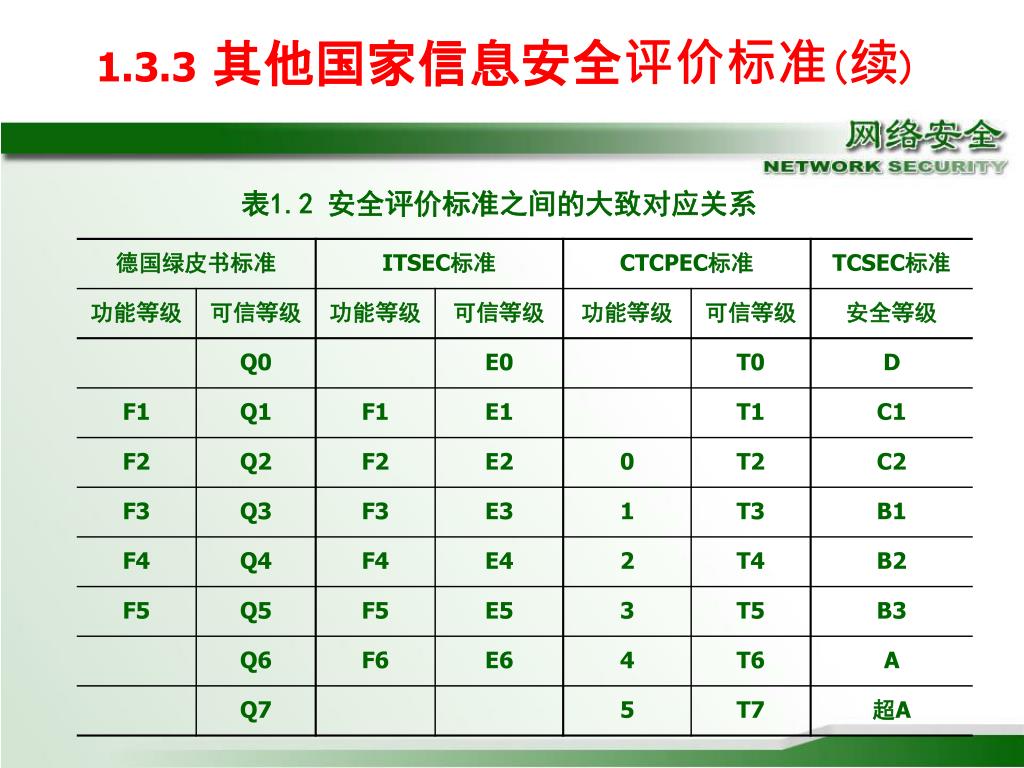 1.3.3 其他国家信息安全评价标准(续)

网络安全
NETWORK SECURITY

表1.2 安全评价标准之间的大致对应关系

| 德国绿皮书标准 | | ITSEC标准 | | CTCPEC标准 | | TCSEC标准 |
|---|---|---|---|---|---|---|
| 功能等级 | 可信等级 | 功能等级 | 可信等级 | 功能等级 | 可信等级 | 安全等级 |
| | Q0 | | E0 | | T0 | D |
| F1 | Q1 | F1 | E1 | | T1 | C1 |
| F2 | Q2 | F2 | E2 | 0 | T2 | C2 |
| F3 | Q3 | F3 | E3 | 1 | T3 | B1 |
| F4 | Q4 | F4 | E4 | 2 | T4 | B2 |
| F5 | Q5 | F5 | E5 | 3 | T5 | B3 |
| | Q6 | F6 | E6 | 4 | T6 | A |
| | Q7 | | | 5 | T7 | 超A |